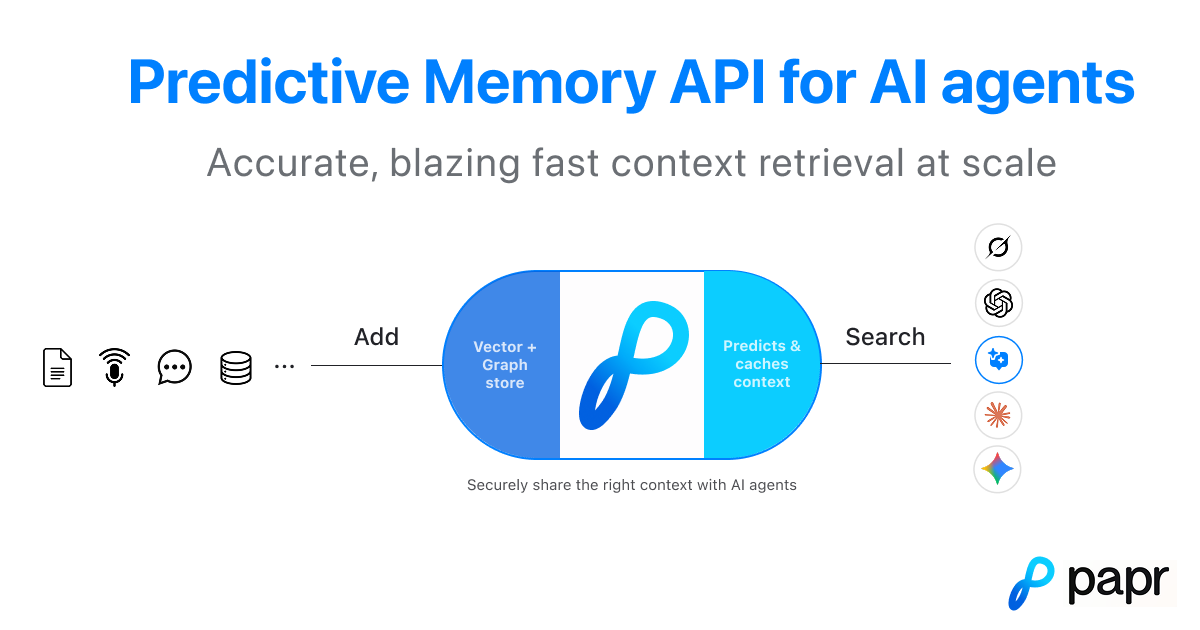 Predictive Memory API for AI agents

Accurate, blazing fast context retrieval at scale

...

Add

Vector + Graph store

Predicts & caches context

Search

Securely share the right context with AI agents

papr